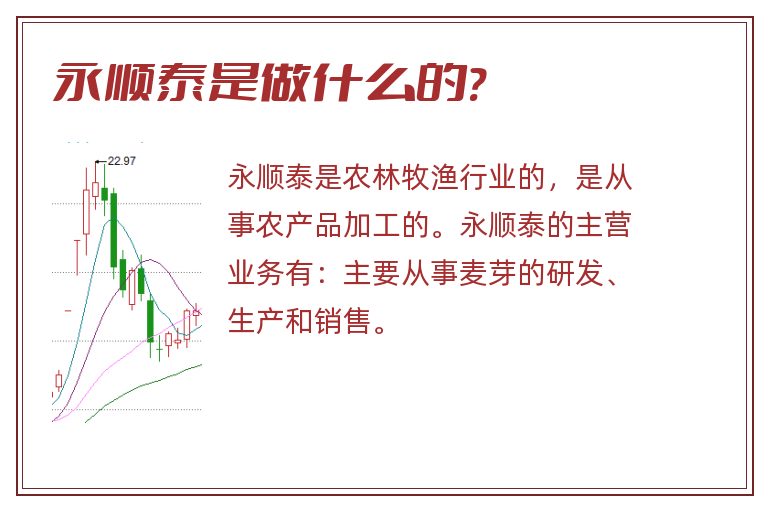 永顺泰是做什么的?

22.97

永顺泰是农林牧渔行业的，是从事农产品加工的。永顺泰的主营业务有：主要从事麦芽的研发、生产和销售。